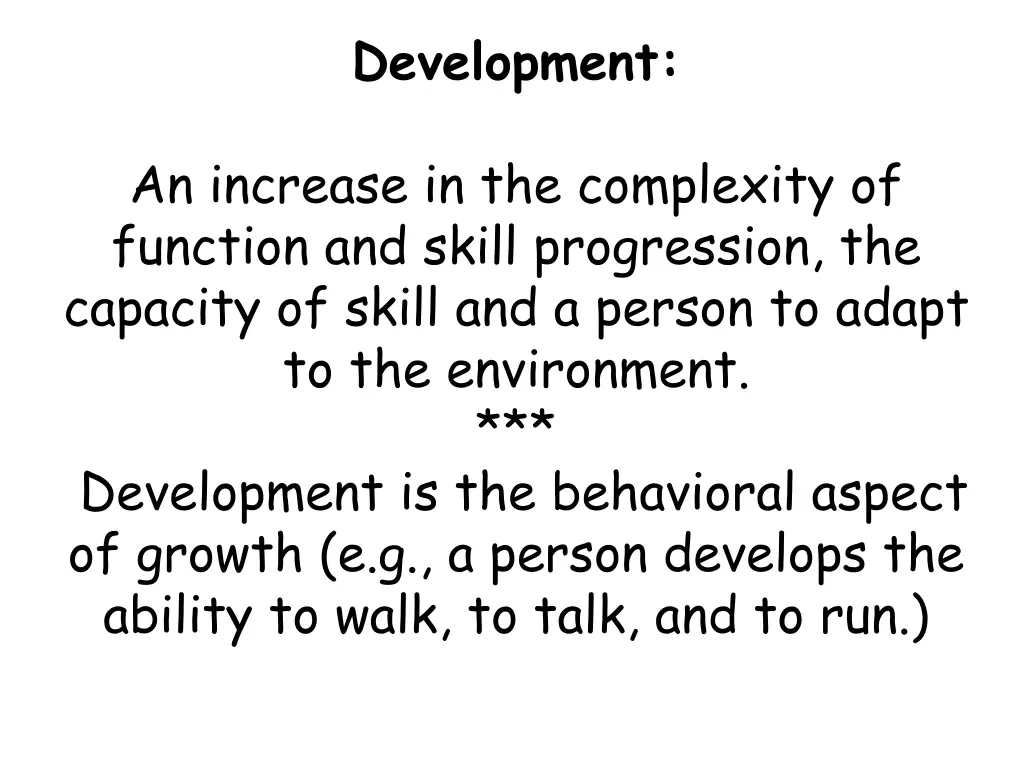 Development:

An increase in the complexity of function and skill progression, the capacity of skill and a person to adapt to the environment.
***
Development is the behavioral aspect of growth (e.g., a person develops the ability to walk, to talk, and to run.)